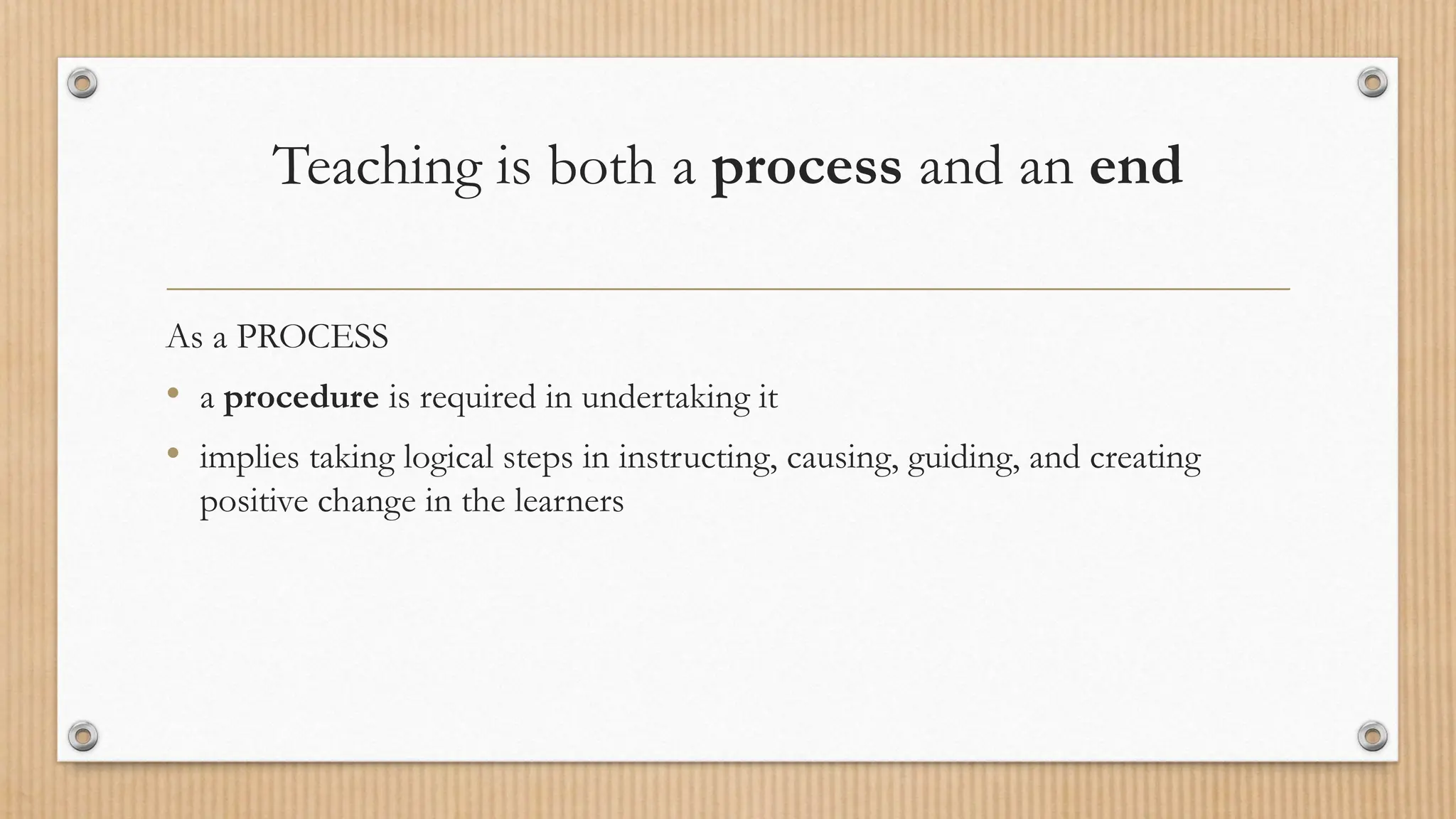 Teaching is both a process and an end

As a PROCESS

• a procedure is required in undertaking it
• implies taking logical steps in instructing, causing, guiding, and creating positive change in the learners